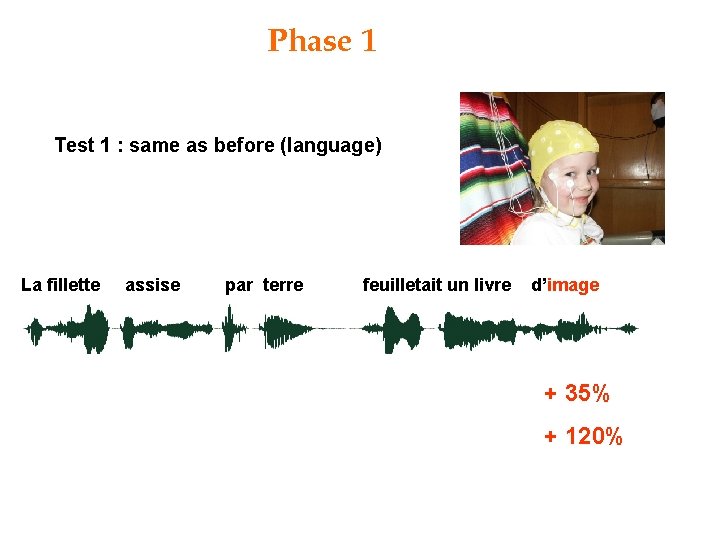 Phase 1

Test 1 : same as before (language)

La fillette assise par terre feuilletait un livre d'image

+ 35%

+ 120%